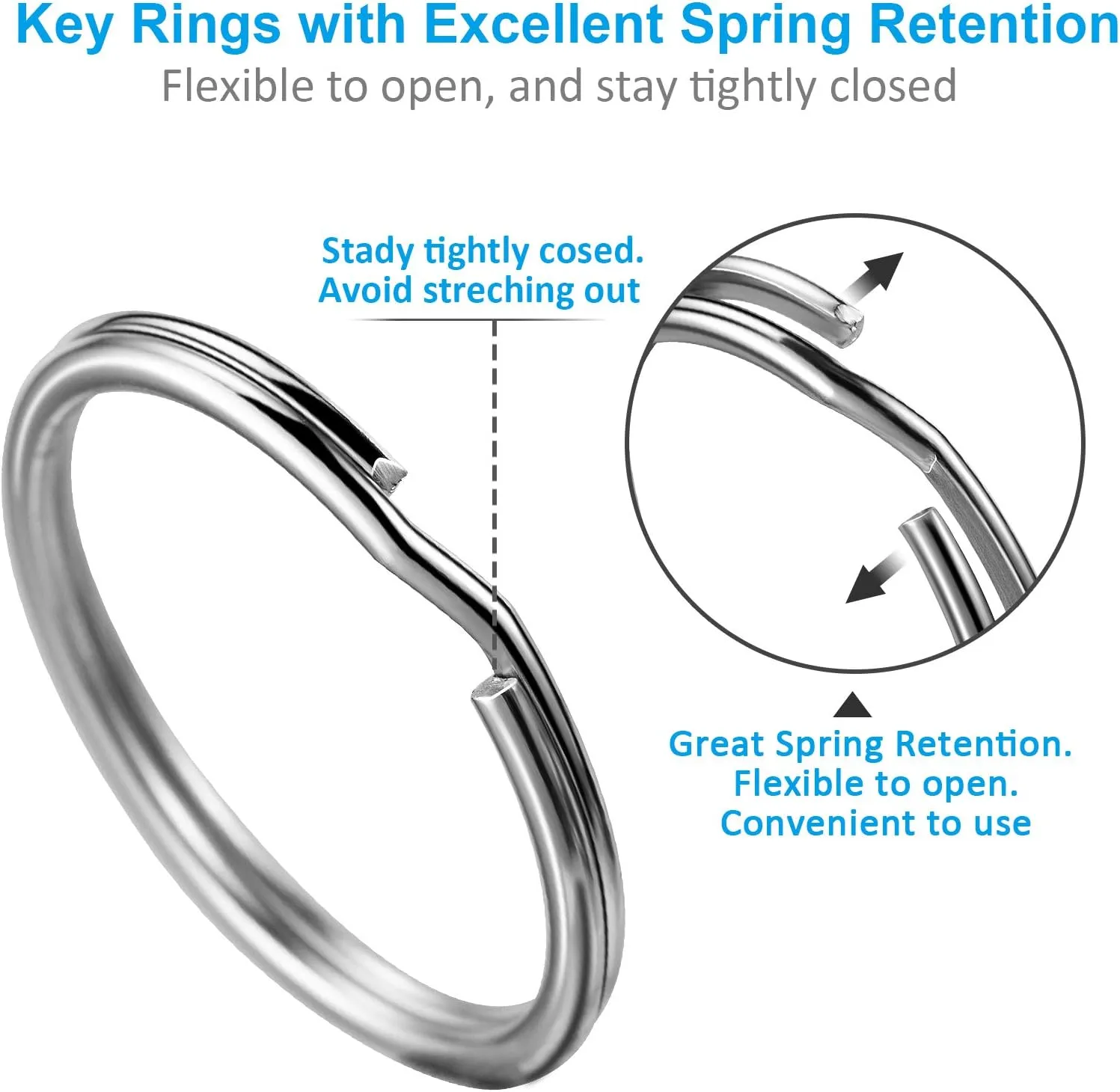 Key Rings with Excellent Spring Retention

Flexible to open, and stay tightly closed

Stady tightly cosed.
Avoid streching out

Great Spring Retention.
Flexible to open.
Convenient to use